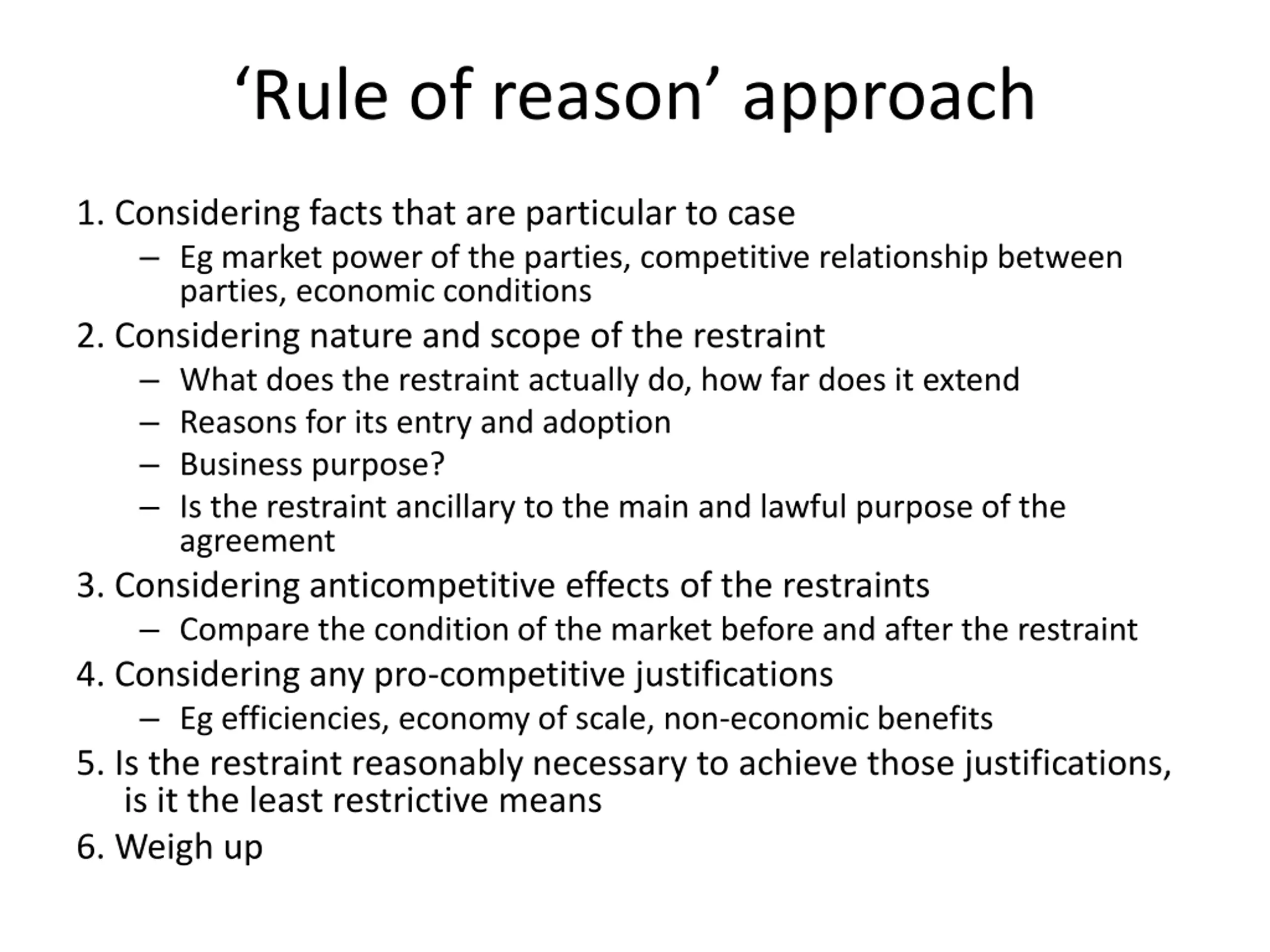 ‘Rule of reason’ approach

1. Considering facts that are particular to case
– Eg market power of the parties, competitive relationship between parties, economic conditions
2. Considering nature and scope of the restraint
– What does the restraint actually do, how far does it extend
– Reasons for its entry and adoption
– Business purpose?
– Is the restraint ancillary to the main and lawful purpose of the agreement
3. Considering anticompetitive effects of the restraints
– Compare the condition of the market before and after the restraint
4. Considering any pro-competitive justifications
– Eg efficiencies, economy of scale, non-economic benefits
5. Is the restraint reasonably necessary to achieve those justifications, is it the least restrictive means
6. Weigh up